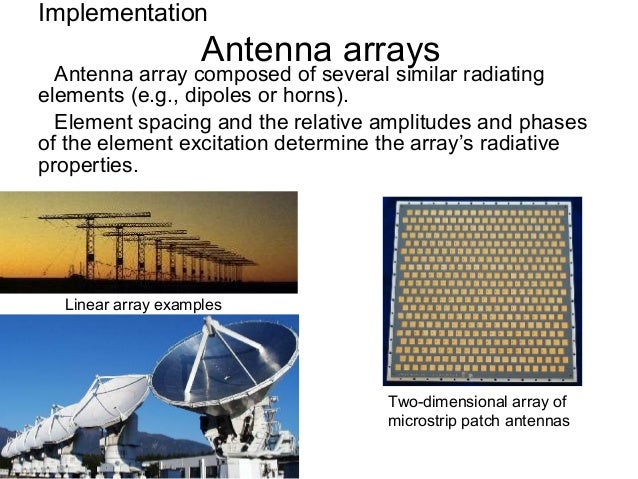 Implementation

Antenna arrays

Antenna array composed of several similar radiating elements (e.g., dipoles or horns).

Element spacing and the relative amplitudes and phases of the element excitation determine the array's radiative properties.

Linear array examples

Two-dimensional array of microstrip patch antennas